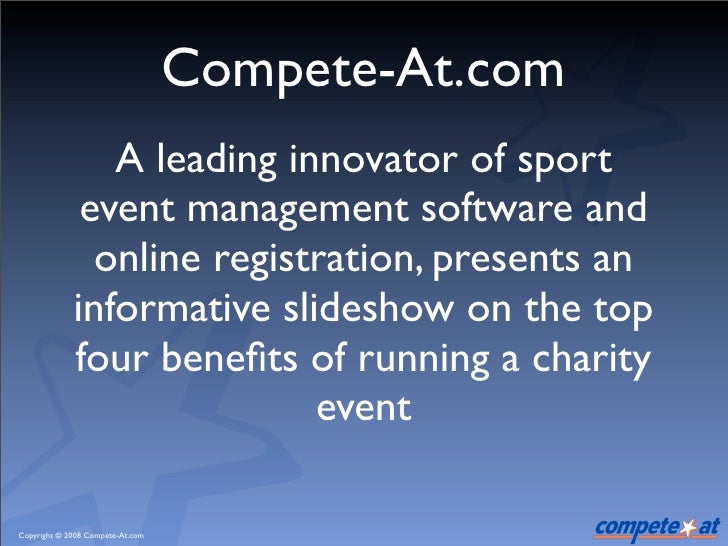 Compete-At.com

A leading innovator of sport event management software and online registration, presents an informative slideshow on the top four benefits of running a charity event

Copyright © 2008 Compete-At.com

compete at